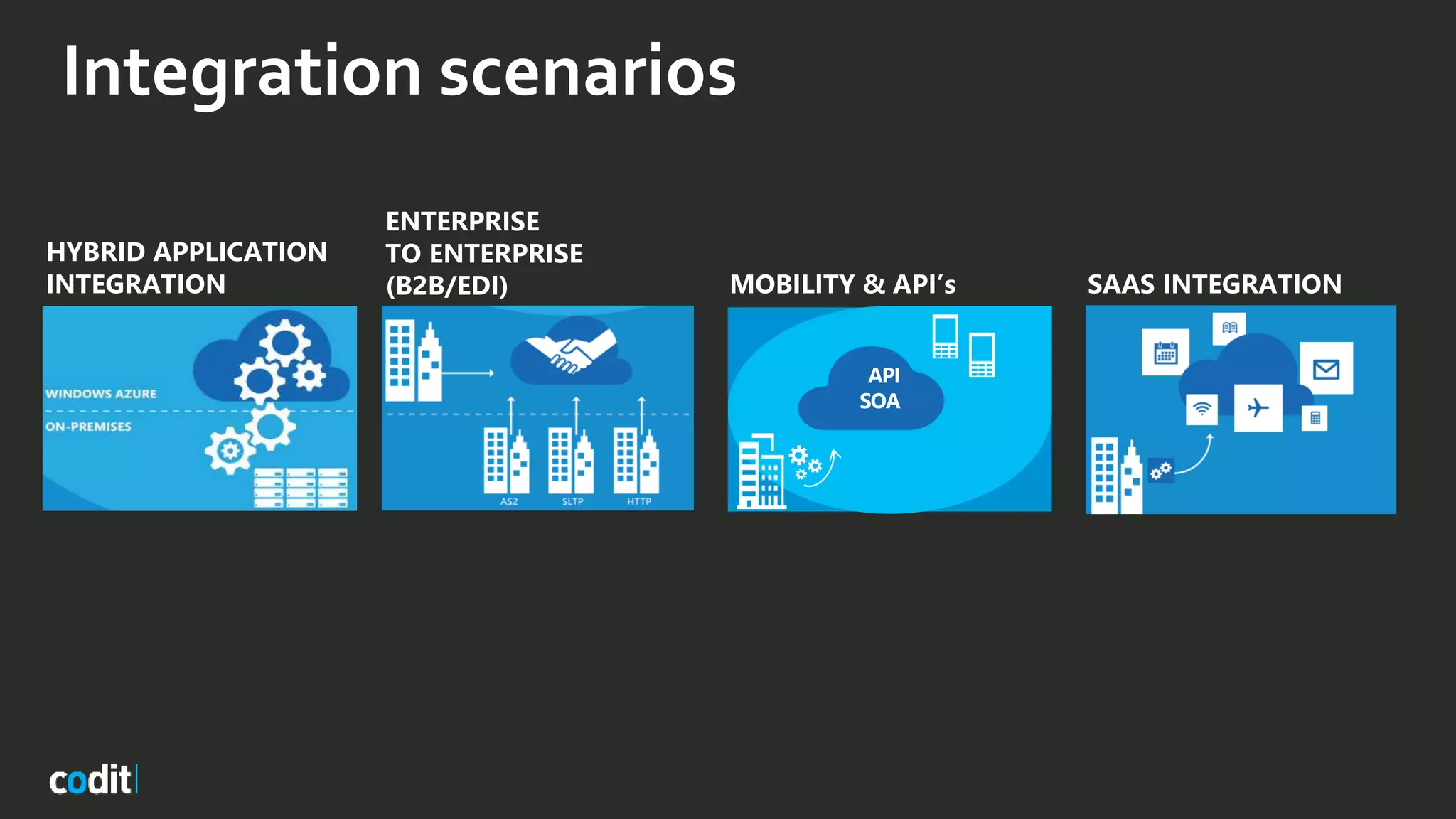 Integration scenarios

HYBRID APPLICATION INTEGRATION

WINDOWS AZURE

ON-PREMISES

ENTERPRISE TO ENTERPRISE (B2B/EDI)

AS2

SLTP

HTTP

MOBILITY & API's

API SOA

SAAS INTEGRATION

codit